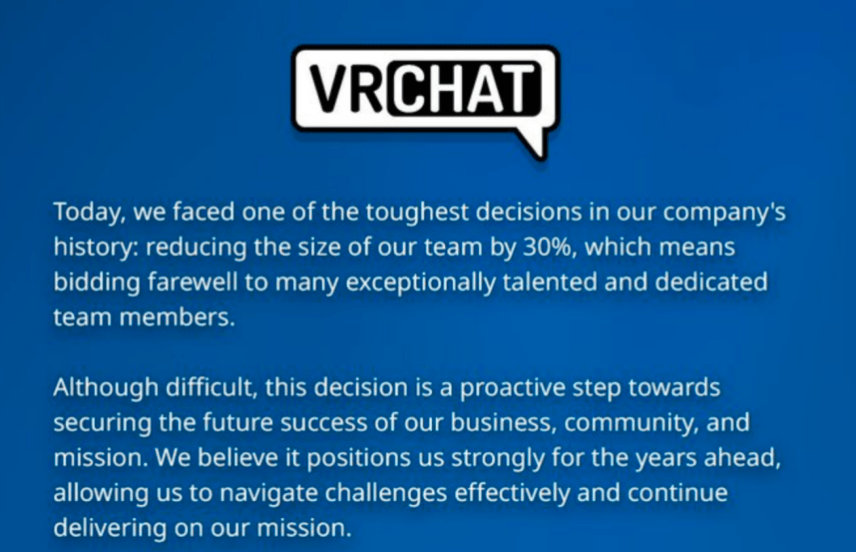 VRCHAT

Today, we faced one of the toughest decisions in our company's history: reducing the size of our team by 30%, which means bidding farewell to many exceptionally talented and dedicated team members.

Although difficult, this decision is a proactive step towards securing the future success of our business, community, and mission. We believe it positions us strongly for the years ahead, allowing us to navigate challenges effectively and continue delivering on our mission.